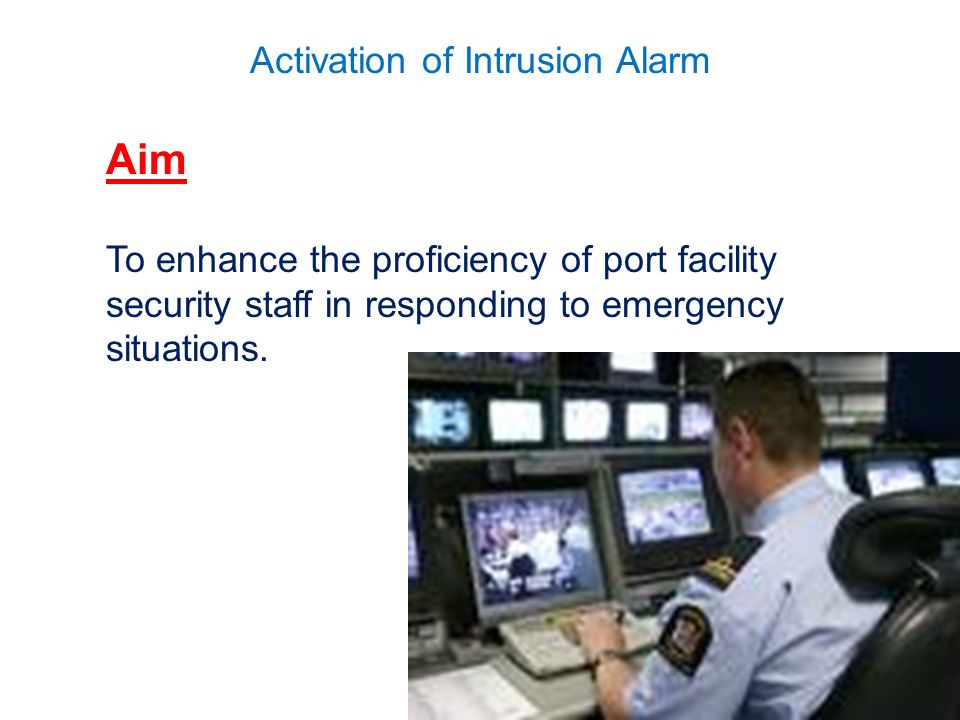 Activation of Intrusion Alarm

Aim

To enhance the proficiency of port facility security staff in responding to emergency situations.